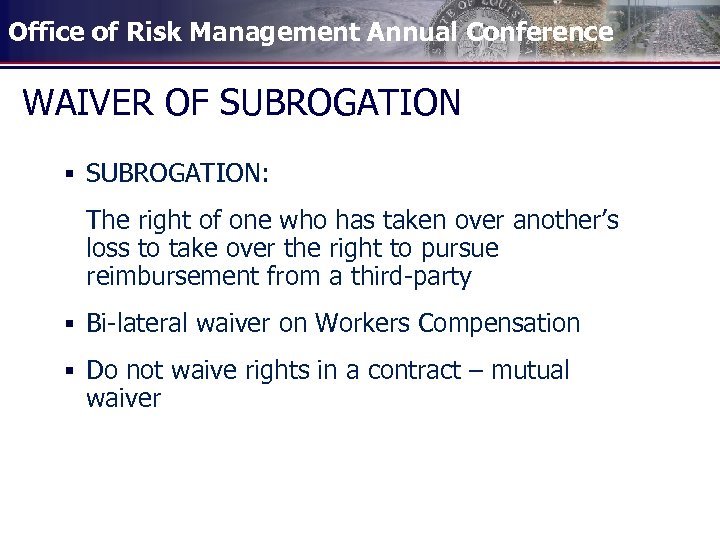 Office of Risk Management Annual Conference

WAIVER OF SUBROGATION

▪ SUBROGATION:

The right of one who has taken over another's loss to take over the right to pursue reimbursement from a third-party

▪ Bi-lateral waiver on Workers Compensation

▪ Do not waive rights in a contract – mutual waiver